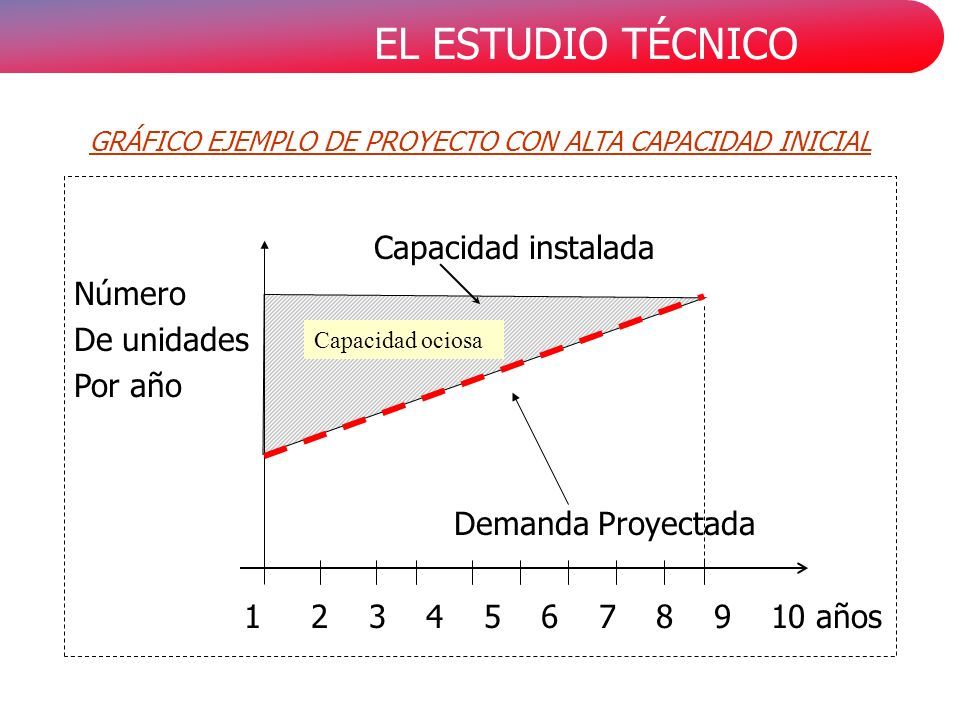 EL ESTUDIO TÉCNICO

GRÁFICO EJEMPLO DE PROYECTO CON ALTA CAPACIDAD INICIAL

Capacidad instalada

Número
De unidades
Por año

Capacidad ociosa

Demanda Proyectada

1 2 3 4 5 6 7 8 9 10 años